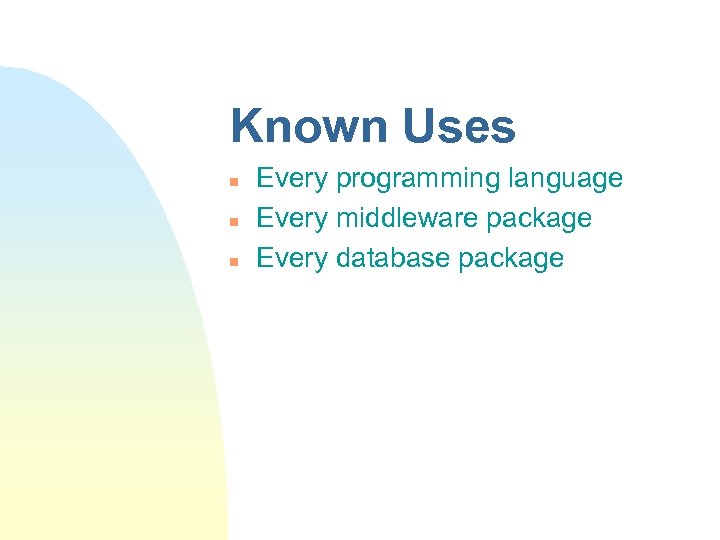 Known Uses

- Every programming language
- Every middleware package
- Every database package